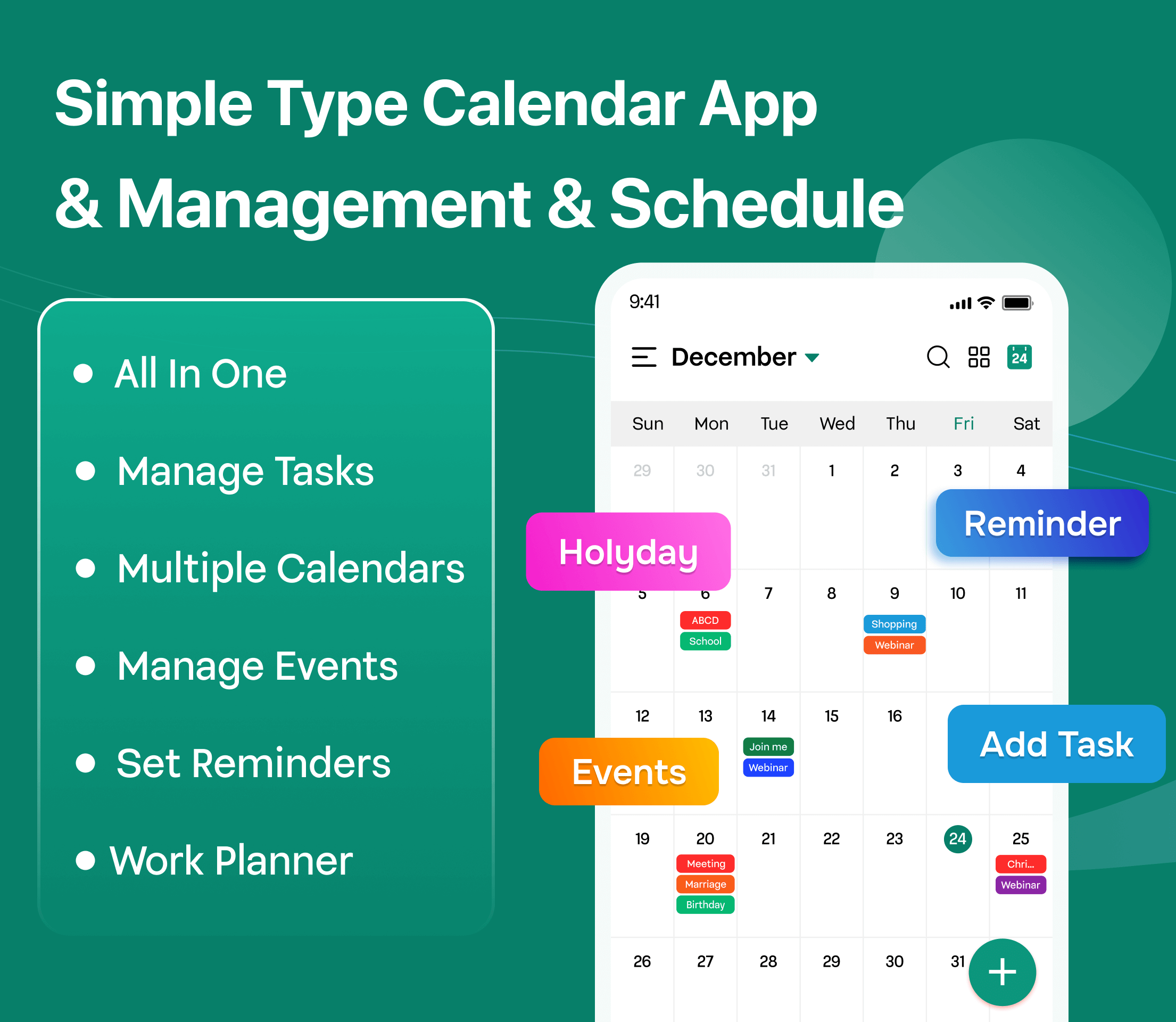 Simple Type Calendar App
& Management & Schedule

• All In One
• Manage Tasks
• Multiple Calendars
• Manage Events
• Set Reminders
• Work Planner

9:41

December

24

| Sun | Mon | Tue | Wed | Thu | Fri | Sat |
|---|---|---|---|---|---|---|
| 29 | 30 | 31 | 1 | 2 | 3 | 4 |
| 5 | 6 ABCD School | 7 | 8 | 9 Shopping Webinar | 10 | 11 |
| 12 | 13 | 14 Join me Webinar | 15 | 16 | | |
| 19 | 20 Meeting Marriage Birthday | 21 | 22 | 23 | 24 | 25 Chri... Webinar |
| 26 | 27 | 28 | 29 | 30 | 31 | |

Holyday

Reminder

Events

Add Task

+